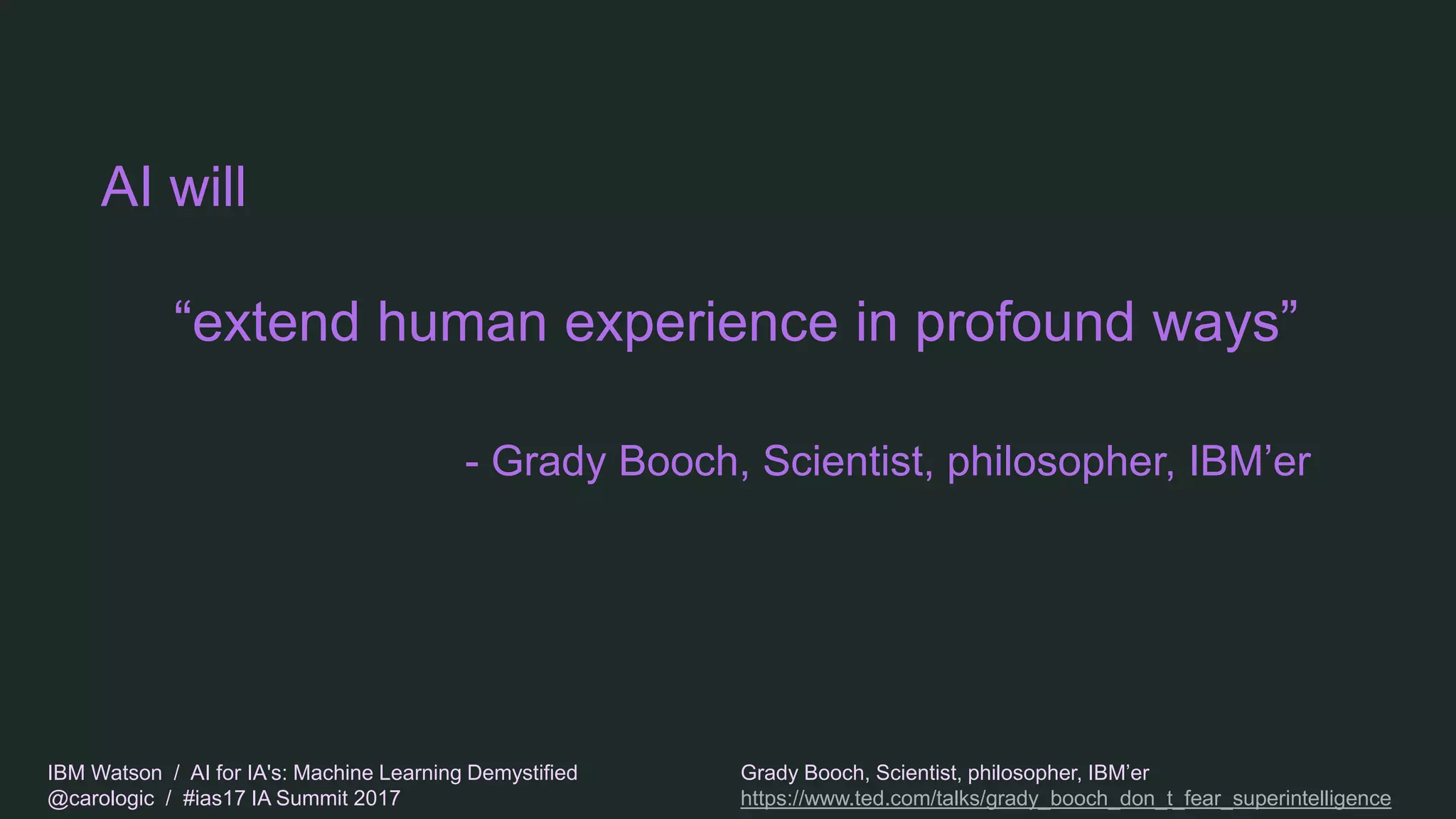 AI will

“extend human experience in profound ways”

- Grady Booch, Scientist, philosopher, IBM’er

IBM Watson / AI for IA's: Machine Learning Demystified
@carologic / #ias17 IA Summit 2017

Grady Booch, Scientist, philosopher, IBM’er
https://www.ted.com/talks/grady_booch_don_t_fear_superintelligence